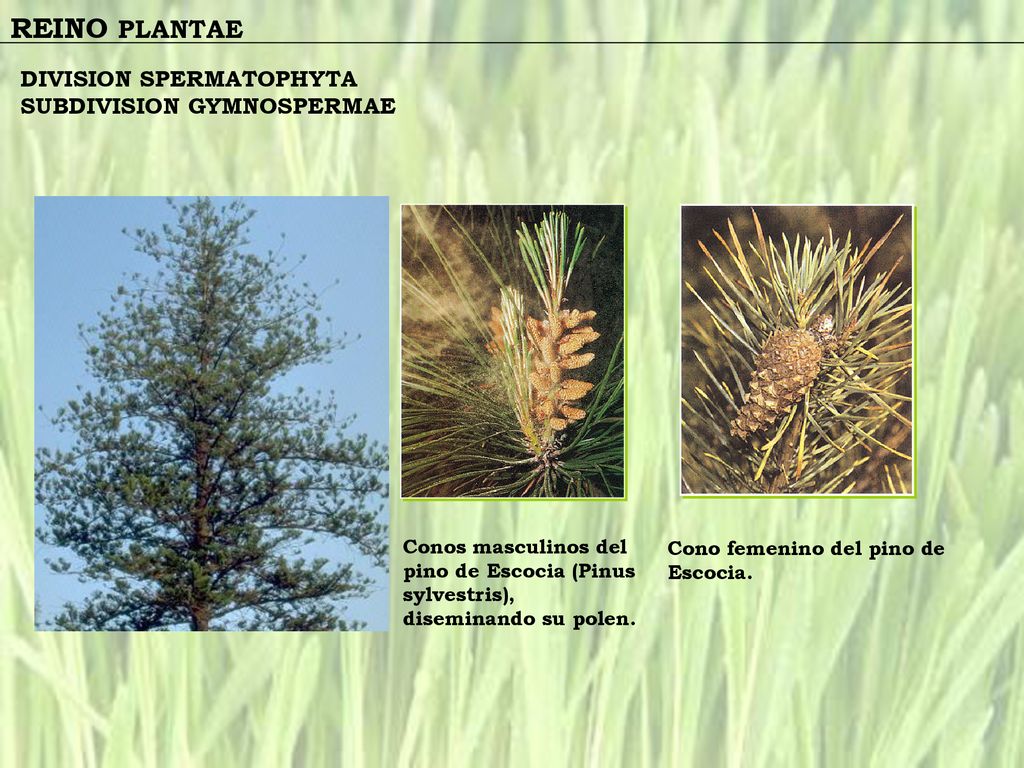 REINO PLANTAE

DIVISION SPERMATOPHYTA
SUBDIVISION GYMNOSPERMAE

Conos masculinos del pino de Escocia (Pinus sylvestris), diseminando su polen.

Cono femenino del pino de Escocia.